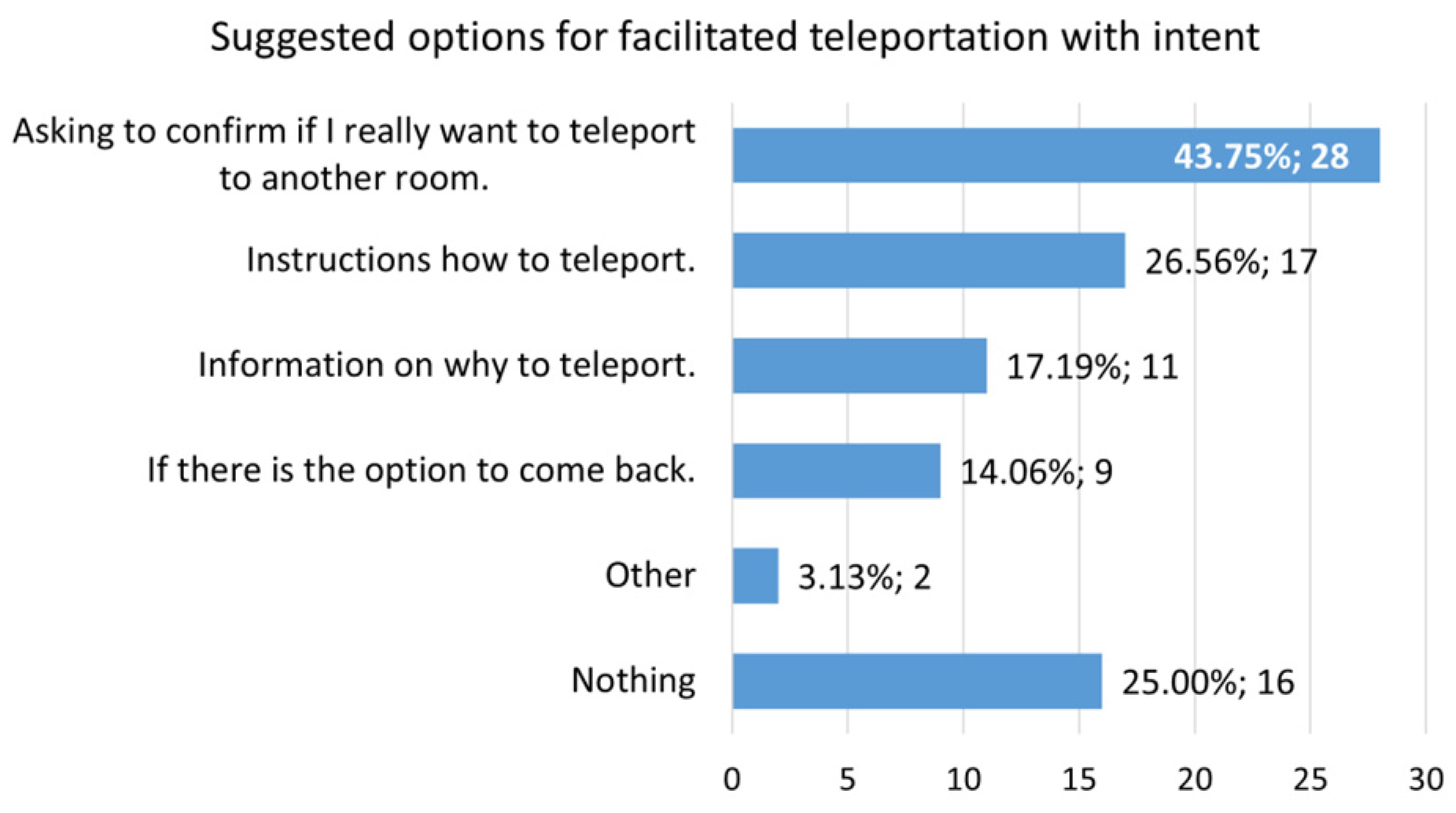 Suggested options for facilitated teleportation with intent

Asking to confirm if I really want to teleport to another room.
43.75%; 28

Instructions how to teleport.
26.56%; 17

Information on why to teleport.
17.19%; 11

If there is the option to come back.
14.06%; 9

Other
3.13%; 2

Nothing
25.00%; 16

0 5 10 15 20 25 30